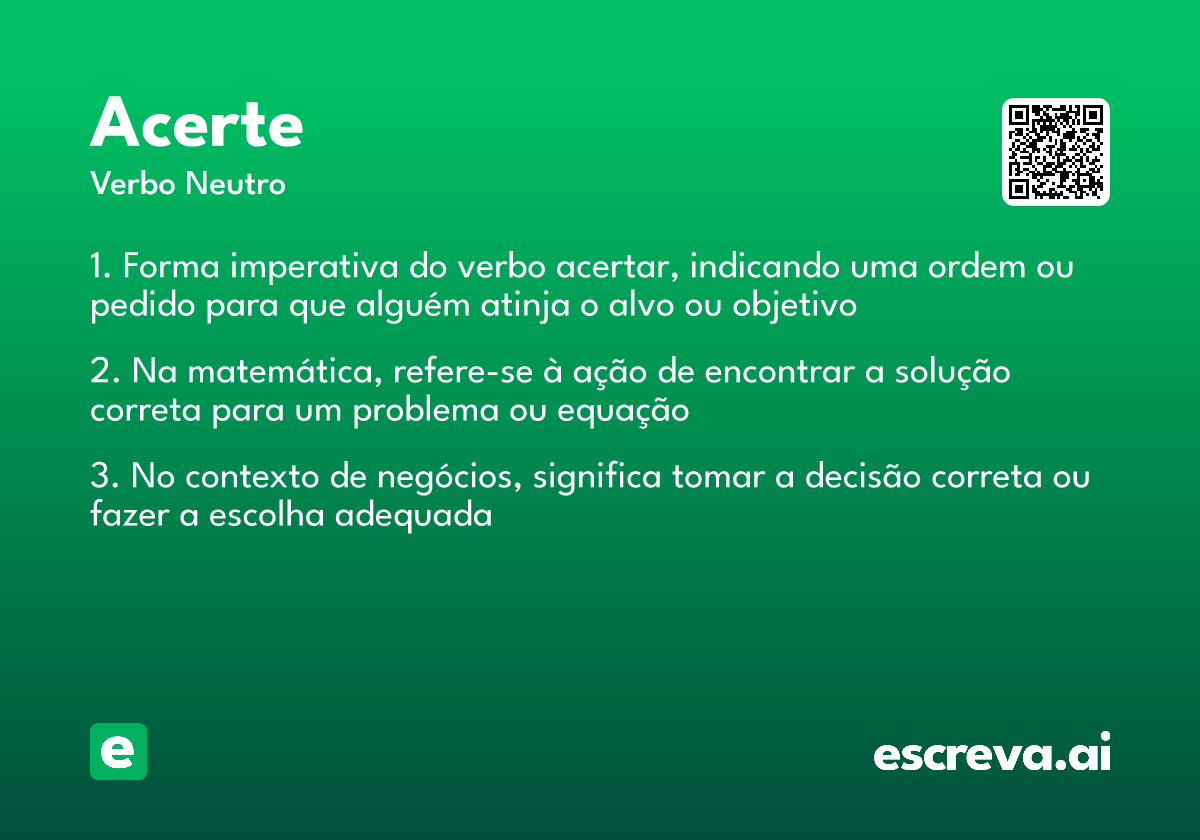 Acerte
Verbo Neutro

1. Forma imperativa do verbo acertar, indicando uma ordem ou pedido para que alguém atinja o alvo ou objetivo

2. Na matemática, refere-se à ação de encontrar a solução correta para um problema ou equação

3. No contexto de negócios, significa tomar a decisão correta ou fazer a escolha adequada

e

escreva.ai